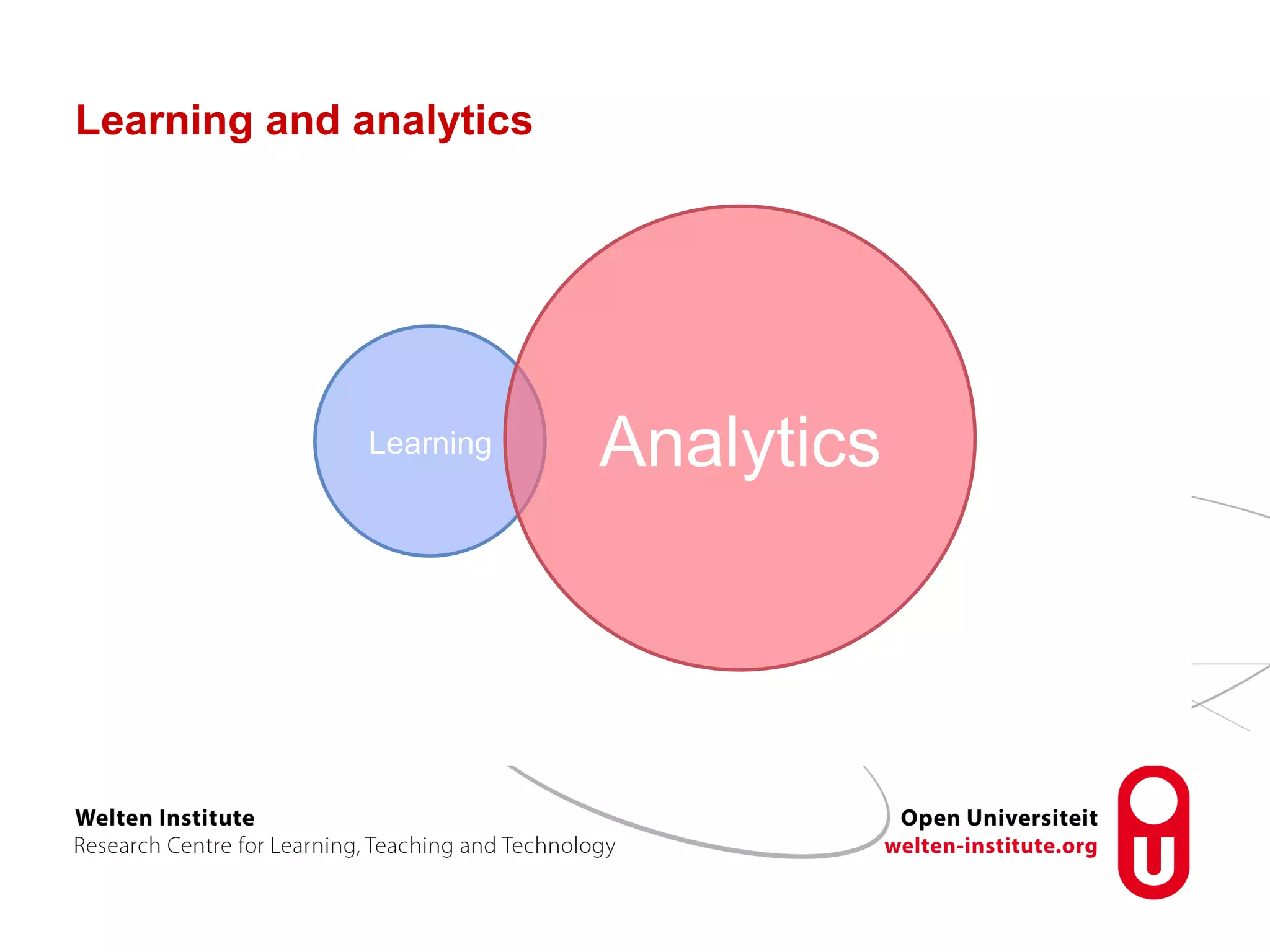 Learning and analytics

Learning

Analytics

Welten Institute
Research Centre for Learning, Teaching and Technology

Open Universiteit
welten-institute.org